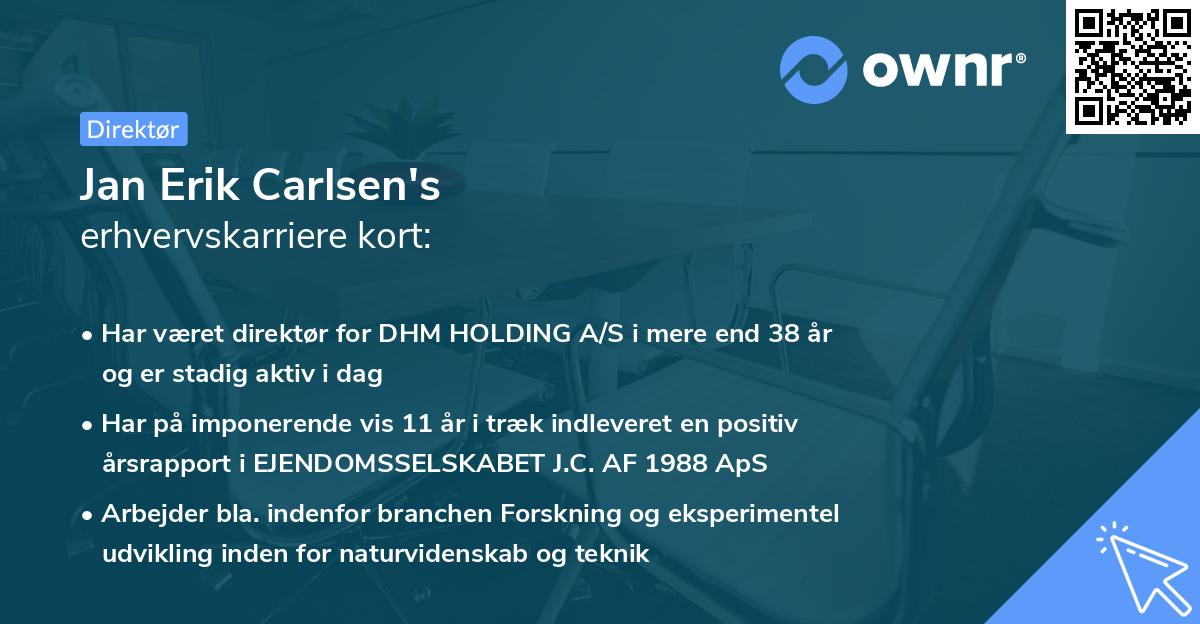 ownr®

Direktør

Jan Erik Carlsen's
erhvervskarriere kort:

• Har været direktør for DHM HOLDING A/S i mere end 38 år og er stadig aktiv i dag

• Har på imponerende vis 11 år i træk indleveret en positiv årsrapport i EJENDOMSSELSKABET J.C. AF 1988 ApS

• Arbejder bla. indenfor branchen Forskning og eksperimentel udvikling inden for naturvidenskab og teknik